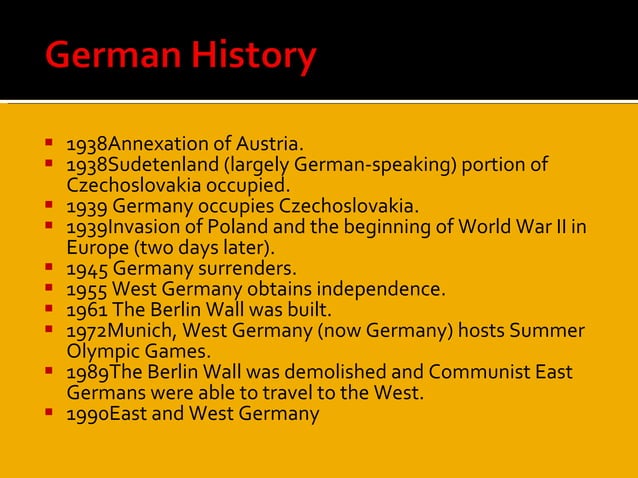 German History

- 1938Annexation of Austria.
- 1938Sudetenland (largely German-speaking) portion of Czechoslovakia occupied.
- 1939 Germany occupies Czechoslovakia.
- 1939Invasion of Poland and the beginning of World War II in Europe (two days later).
- 1945 Germany surrenders.
- 1955 West Germany obtains independence.
- 1961 The Berlin Wall was built.
- 1972Munich, West Germany (now Germany) hosts Summer Olympic Games.
- 1989The Berlin Wall was demolished and Communist East Germans were able to travel to the West.
- 1990East and West Germany